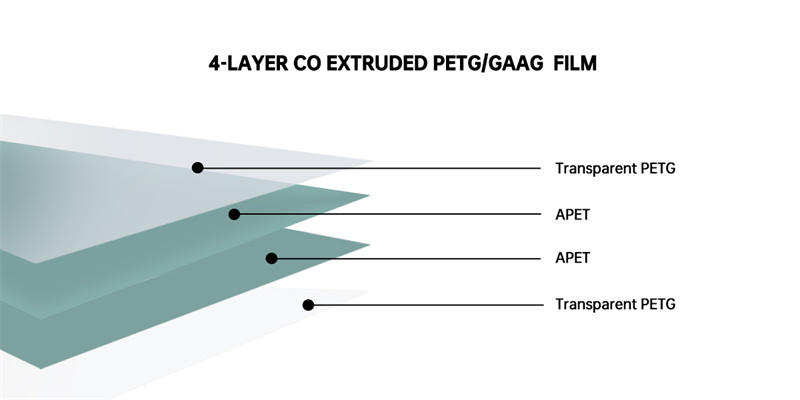 4-LAYER CO EXTRUDED PETG/GAAG FILM

Transparent PETG

APET

APET

Transparent PETG